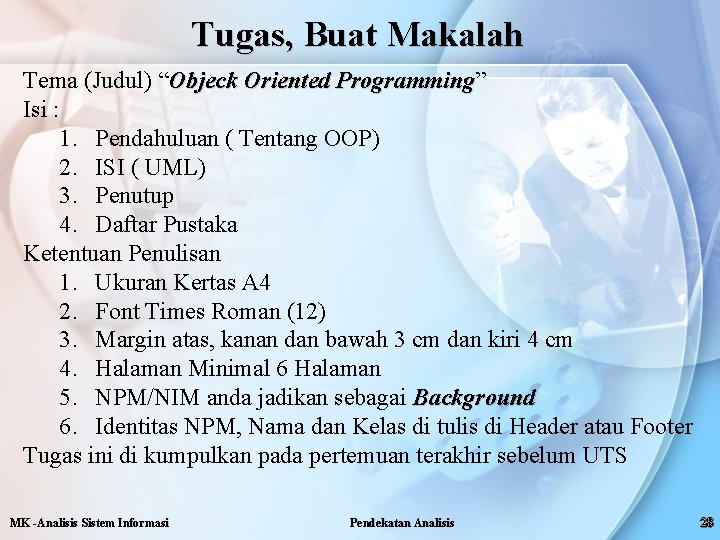 Tugas, Buat Makalah

Tema (Judul) “Objeck Oriented Programming”
Isi :
1. Pendahuluan ( Tentang OOP)
2. ISI ( UML)
3. Penutup
4. Daftar Pustaka
Ketentuan Penulisan
1. Ukuran Kertas A4
2. Font Times Roman (12)
3. Margin atas, kanan dan bawah 3 cm dan kiri 4 cm
4. Halaman Minimal 6 Halaman
5. NPM/NIM anda jadikan sebagai Background
6. Identitas NPM, Nama dan Kelas di tulis di Header atau Footer
Tugas ini di kumpulkan pada pertemuan terakhir sebelum UTS

MK -Analisis Sistem Informasi
Pendekatan Analisis
28